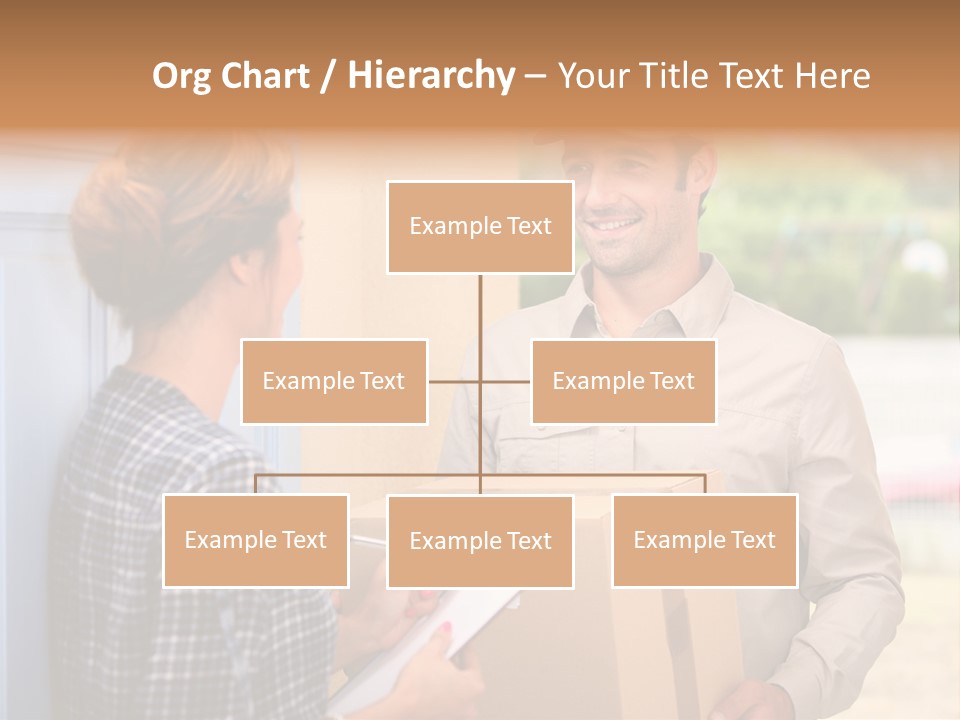 Org Chart / Hierarchy – Your Title Text Here

Example Text

Example Text

Example Text

Example Text

Example Text

Example Text